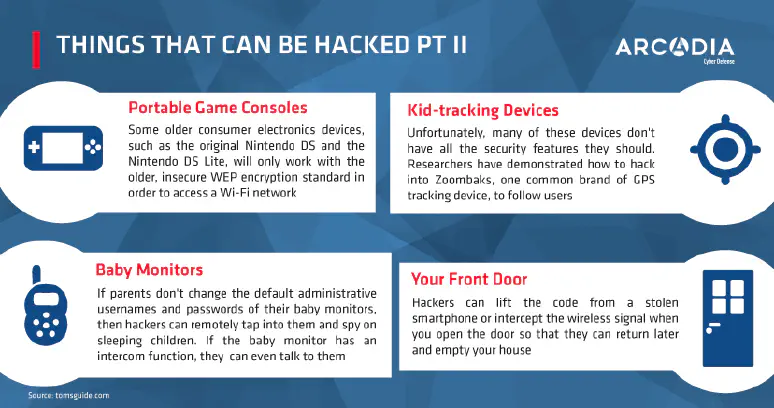 THINGS THAT CAN BE HACKED PT II

ARCADIA
Cyber Defense

Portable Game Consoles

Some older consumer electronics devices, such as the original Nintendo DS and the Nintendo DS Lite, will only work with the older, insecure WEP encryption standard in order to access a Wi-Fi network

Kid-tracking Devices

Unfortunately, many of these devices don't have all the security features they should. Researchers have demonstrated how to hack into Zoombaks, one common brand of GPS tracking device, to follow users

Baby Monitors

If parents don't change the default administrative usernames and passwords of their baby monitors, then hackers can remotely tap into them and spy on sleeping children. If the baby monitor has an intercom function, they can even talk to them

Your Front Door

Hackers can lift the code from a stolen smartphone or intercept the wireless signal when you open the door so that they can return later and empty your house

Source: tomsguide.com